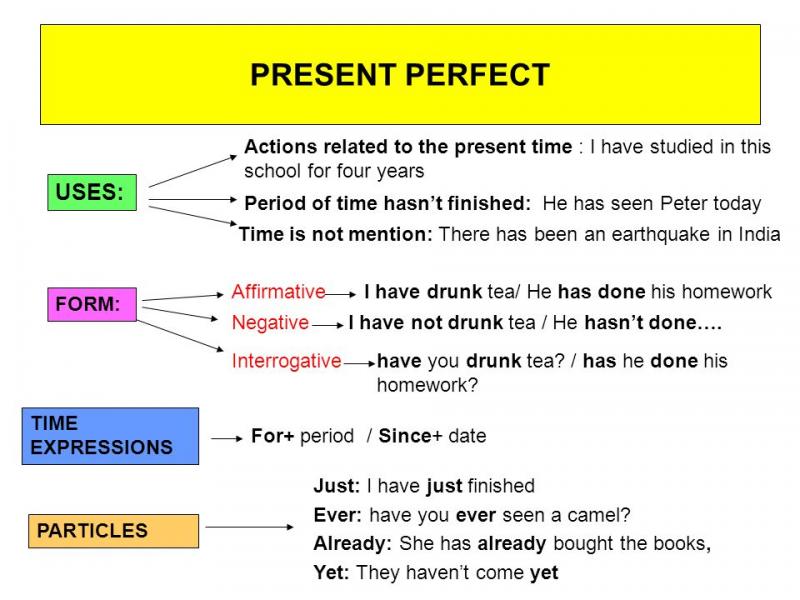 PRESENT PERFECT

USES:

Actions related to the present time : I have studied in this school for four years

Period of time hasn't finished: He has seen Peter today

Time is not mention: There has been an earthquake in India

FORM:

Affirmative I have drunk tea/ He has done his homework

Negative I have not drunk tea / He hasn't done….

Interrogative have you drunk tea? / has he done his homework?

TIME EXPRESSIONS

For+ period / Since+ date

PARTICLES

Just: I have just finished

Ever: have you ever seen a camel?

Already: She has already bought the books,

Yet: They haven't come yet